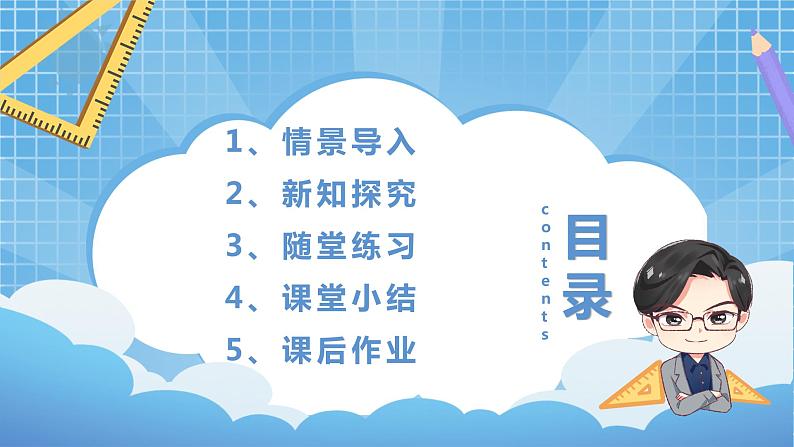 1、情景导入
2、新知探究
3、随堂练习
4、课堂小结
5、课后作业

contents

目录